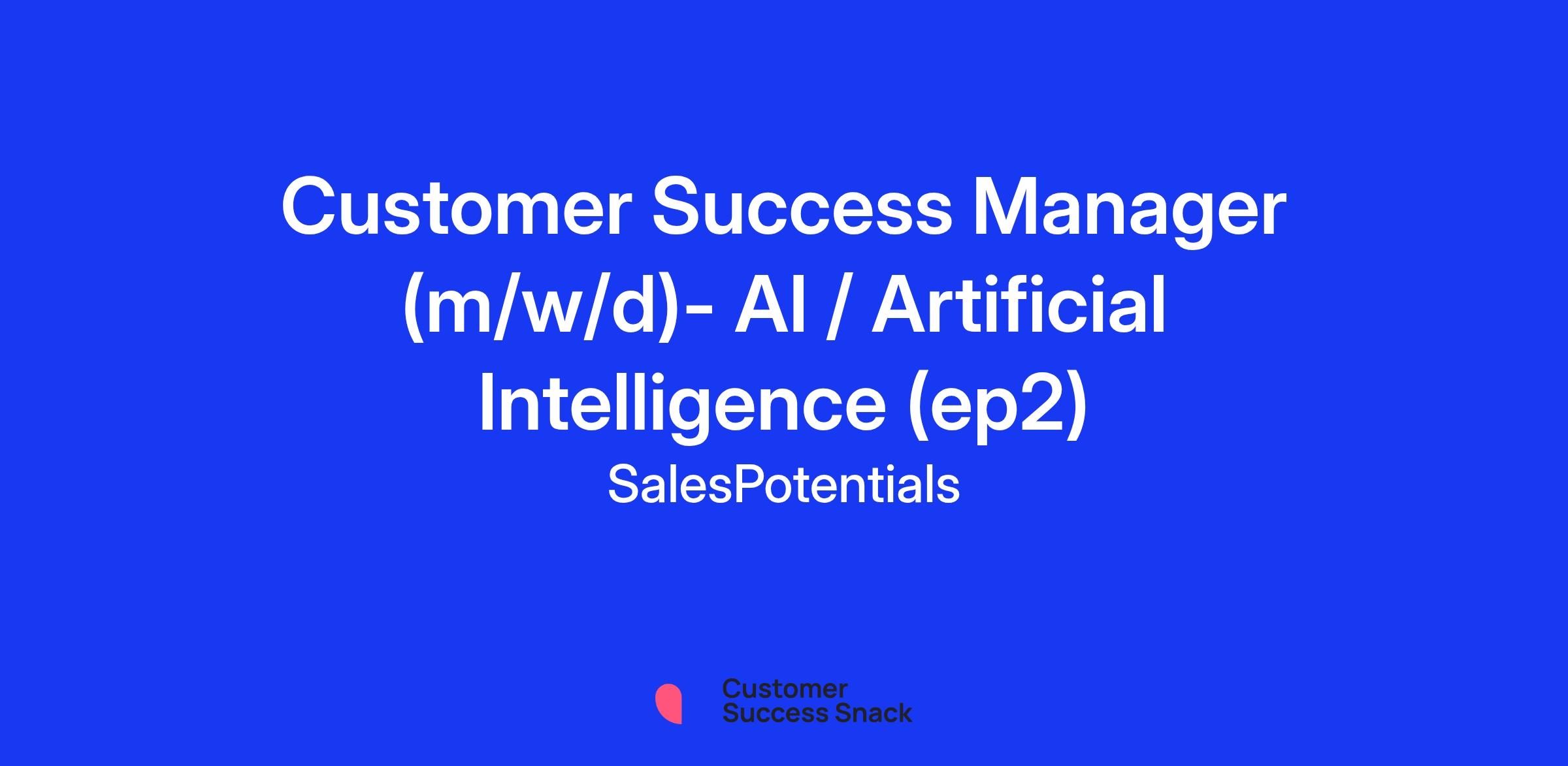 Customer Success Manager (m/w/d)- AI / Artificial Intelligence (ep2)

SalesPotentials

Customer Success Snack